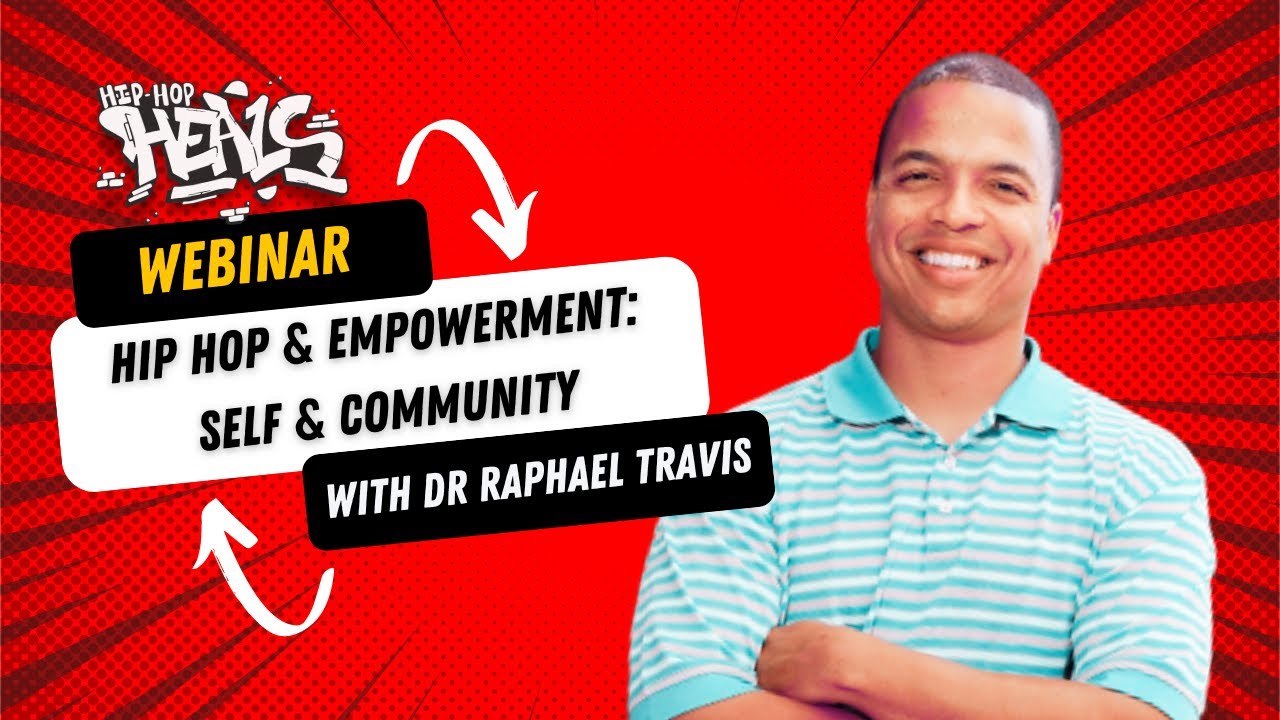 HIP-HOP HEALS

WEBINAR

HIP HOP & EMPOWERMENT: SELF & COMMUNITY

WITH DR RAPHAEL TRAVIS